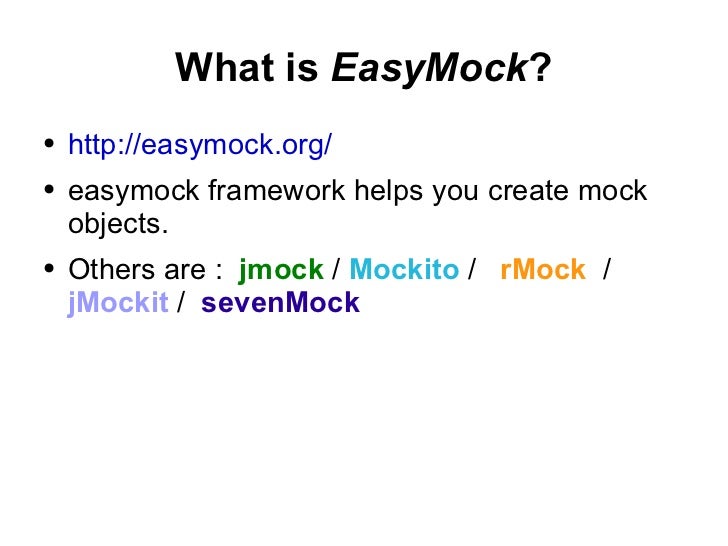 What is EasyMock?

• http://easymock.org/

• easymock framework helps you create mock objects.

• Others are : jmock / Mockito / rMock / jMockit / sevenMock